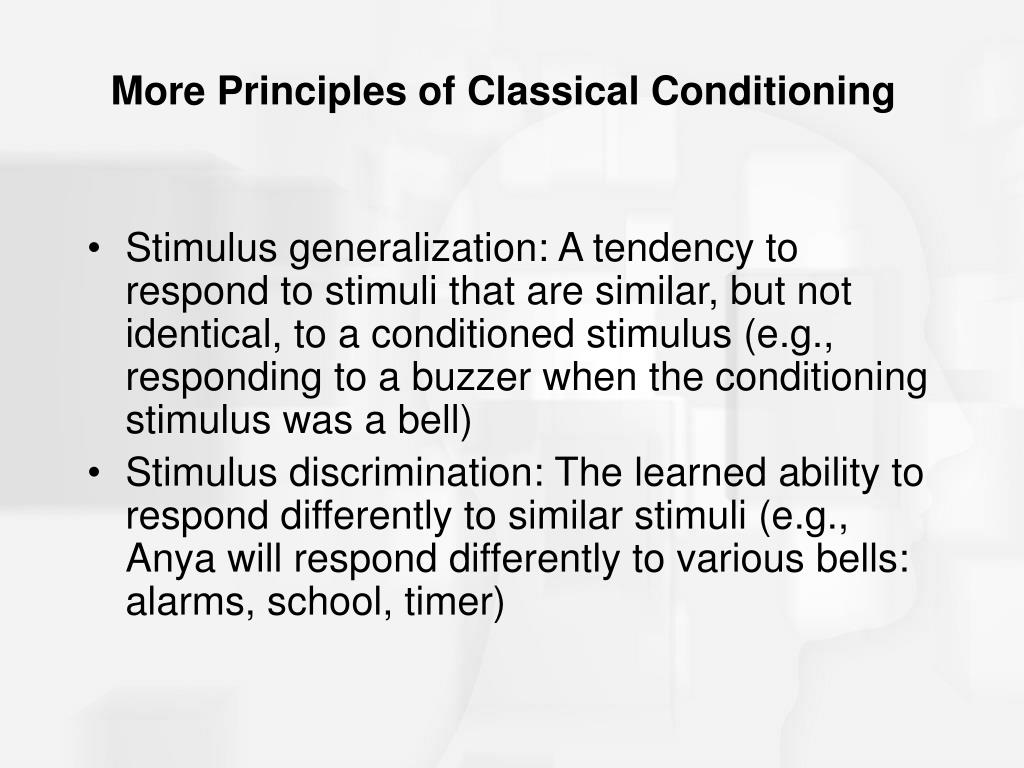 More Principles of Classical Conditioning

• Stimulus generalization: A tendency to respond to stimuli that are similar, but not identical, to a conditioned stimulus (e.g., responding to a buzzer when the conditioning stimulus was a bell)
• Stimulus discrimination: The learned ability to respond differently to similar stimuli (e.g., Anya will respond differently to various bells: alarms, school, timer)